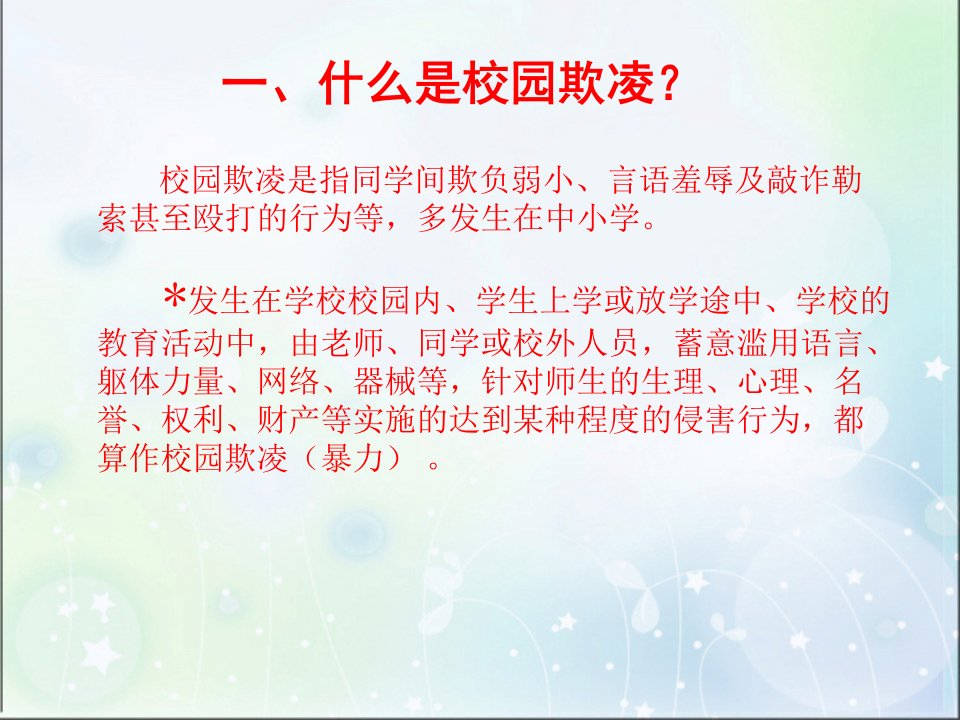 一、什么是校园欺凌？

校园欺凌是指同学间欺负弱小、言语羞辱及敲诈勒索甚至殴打的行为等，多发生在中小学。

*发生在学校校园内、学生上学或放学途中、学校的教育活动中，由老师、同学或校外人员，蓄意滥用语言、躯体力量、网络、器械等，针对师生的生理、心理、名誉、权利、财产等实施的达到某种程度的侵害行为，都算作校园欺凌（暴力）。